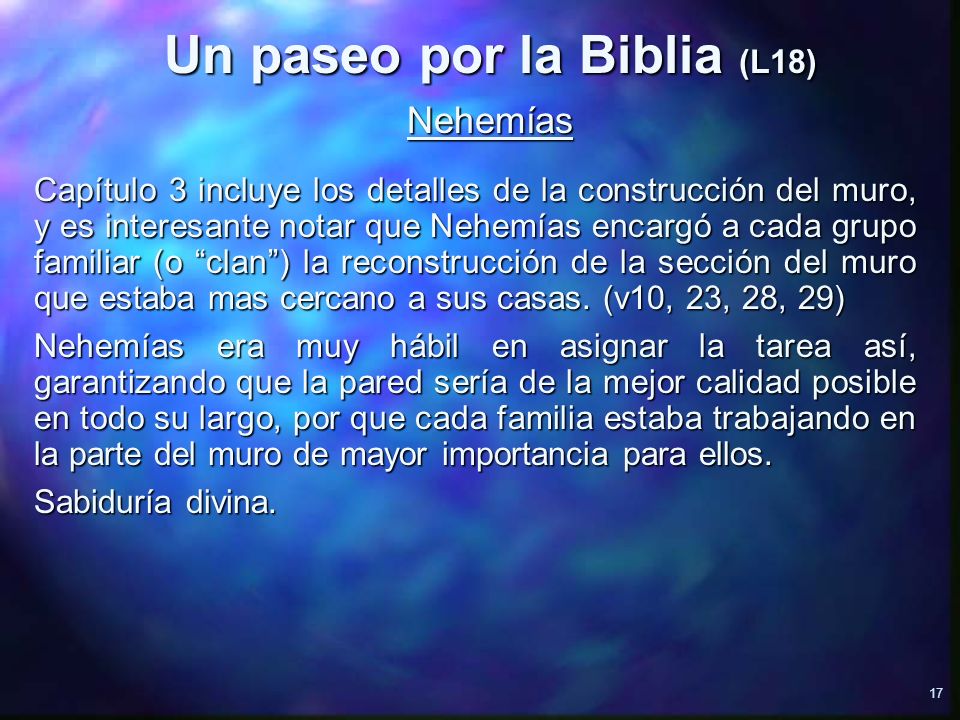 Un paseo por la Biblia (L18)

Nehemías

Capítulo 3 incluye los detalles de la construcción del muro, y es interesante notar que Nehemías encargó a cada grupo familiar (o “clan”) la reconstrucción de la sección del muro que estaba mas cercano a sus casas. (v10, 23, 28, 29)

Nehemías era muy hábil en asignar la tarea así, garantizando que la pared sería de la mejor calidad posible en todo su largo, por que cada familia estaba trabajando en la parte del muro de mayor importancia para ellos.

Sabiduría divina.

17